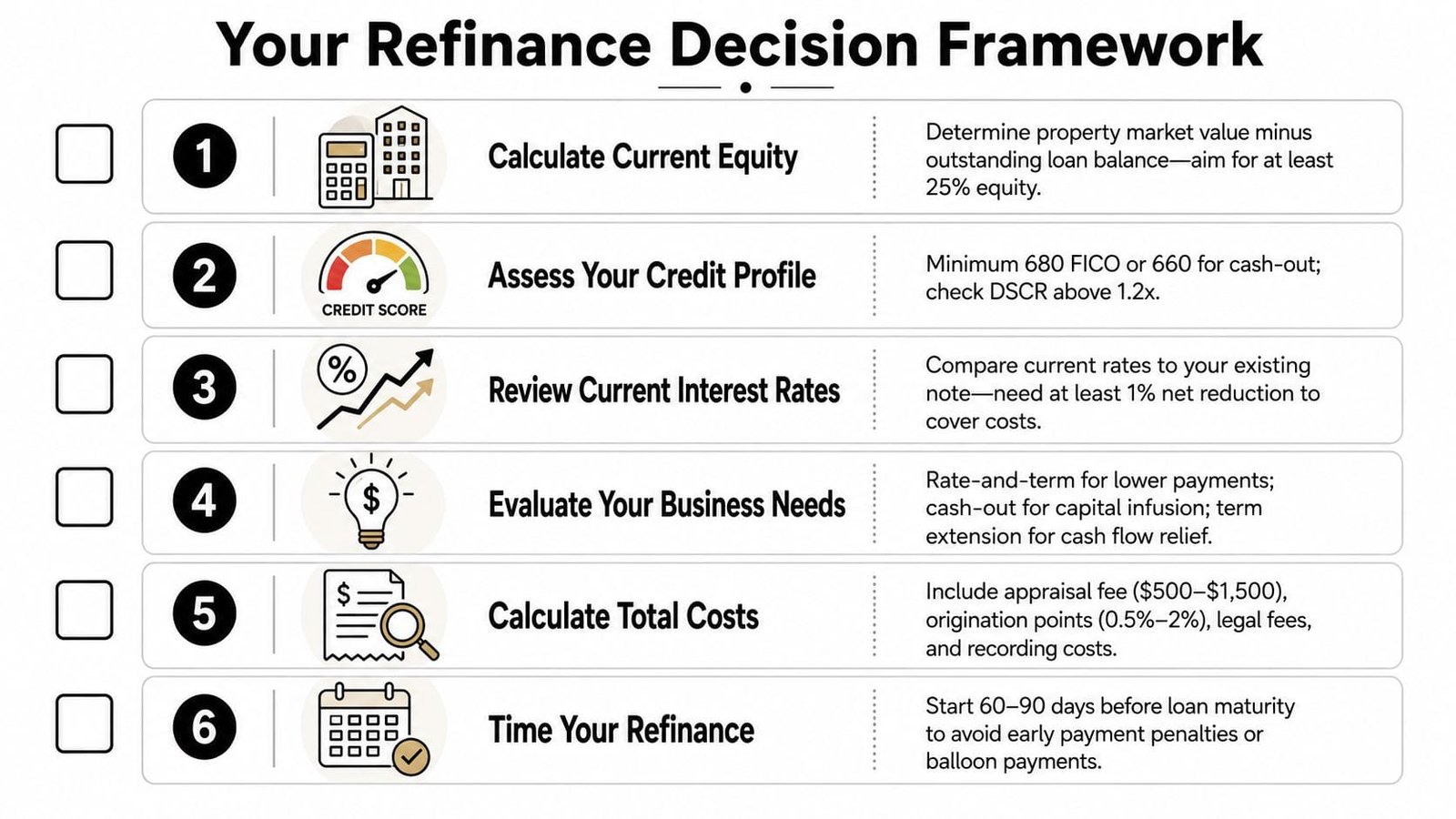 Your Refinance Decision Framework

1 Calculate Current Equity
Determine property market value minus outstanding loan balance—aim for at least 25% equity.

2 CREDIT SCORE
Assess Your Credit Profile
Minimum 680 FICO or 660 for cash-out; check DSCR above 1.2x.

3 %
Review Current Interest Rates
Compare current rates to your existing note—need at least 1% net reduction to cover costs.

4 $
Evaluate Your Business Needs
Rate-and-term for lower payments; cash-out for capital infusion; term extension for cash flow relief.

5 $
Calculate Total Costs
Include appraisal fee ($500–$1,500), origination points (0.5%–2%), legal fees, and recording costs.

6 Time Your Refinance
Start 60–90 days before loan maturity to avoid early payment penalties or balloon payments.